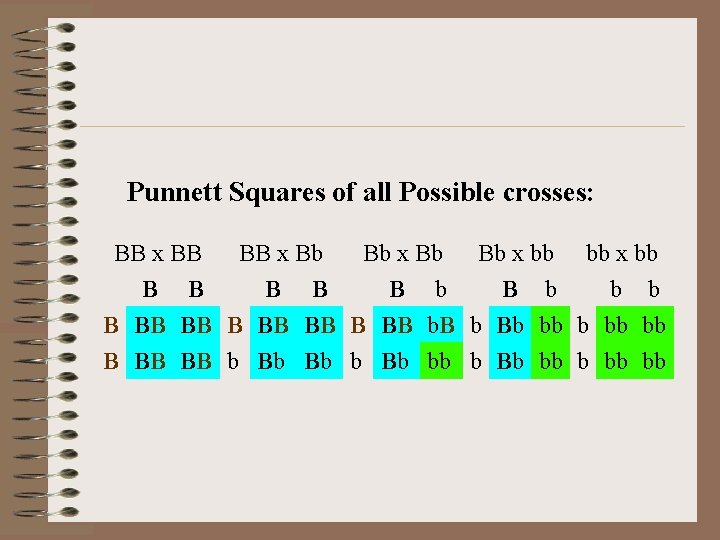 Punnett Squares of all Possible crosses:

BB x BB

| | B | B |
|---|---|---|
| B | BB | BB |
| B | BB | BB |

BB x Bb

| | B | B |
|---|---|---|
| B | BB | BB |
| b | Bb | Bb |

Bb x Bb

| | B | b |
|---|---|---|
| B | BB | bB |
| b | Bb | bb |

Bb x bb

| | B | b |
|---|---|---|
| b | Bb | bb |
| b | Bb | bb |

bb x bb

| | b | b |
|---|---|---|
| b | bb | bb |
| b | bb | bb |